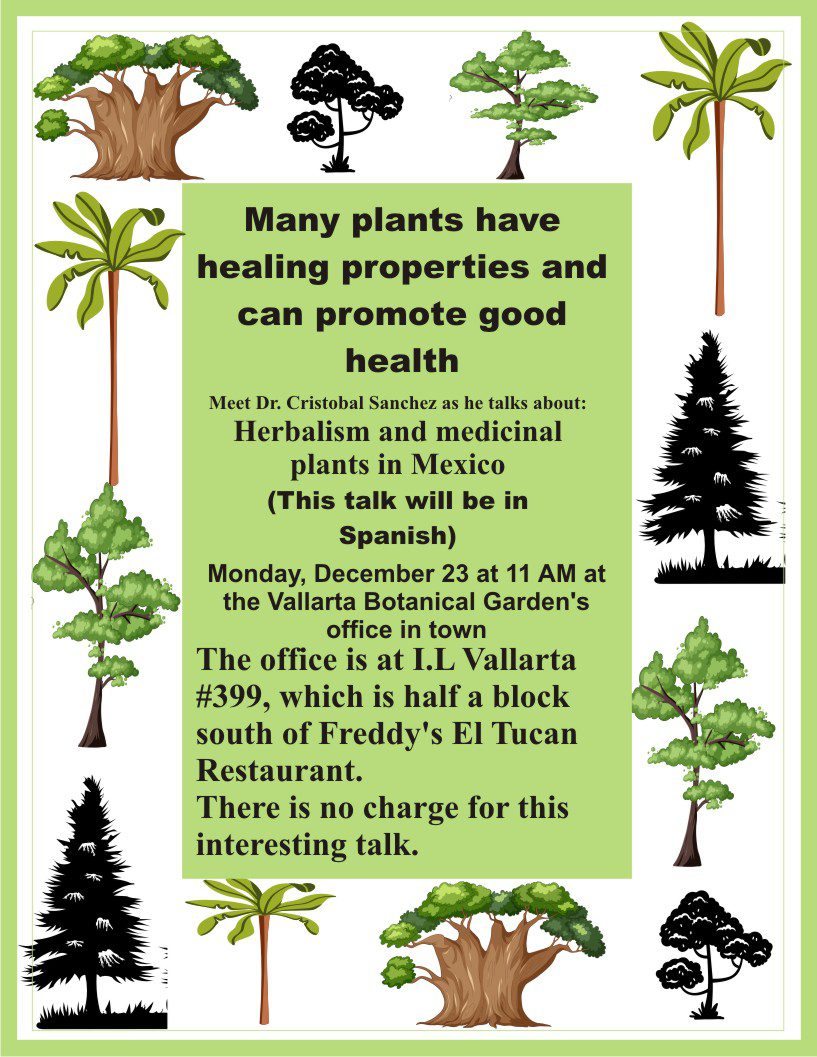 Many plants have healing properties and can promote good health

Meet Dr. Cristobal Sanchez as he talks about:

Herbalism and medicinal plants in Mexico

(This talk will be in Spanish)

Monday, December 23 at 11 AM at the Vallarta Botanical Garden's office in town

The office is at I.L Vallarta #399, which is half a block south of Freddy's El Tucan Restaurant.

There is no charge for this interesting talk.